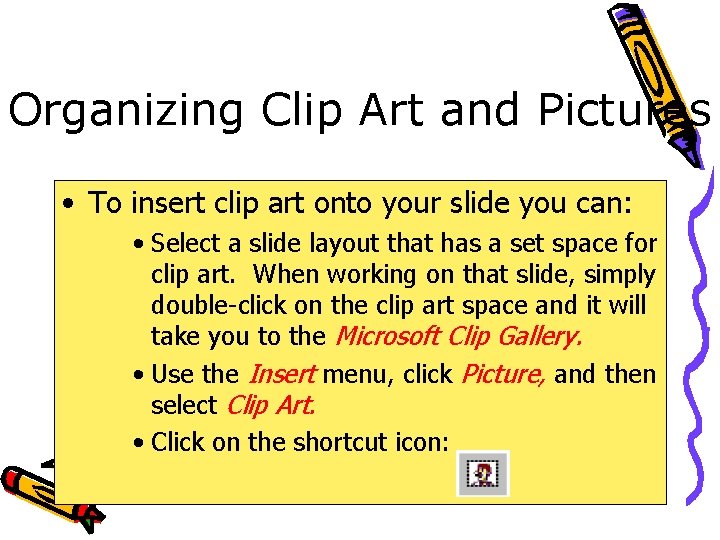 Organizing Clip Art and Pictures

• To insert clip art onto your slide you can:

• Select a slide layout that has a set space for clip art. When working on that slide, simply double-click on the clip art space and it will take you to the Microsoft Clip Gallery.

• Use the Insert menu, click Picture, and then select Clip Art.

• Click on the shortcut icon: